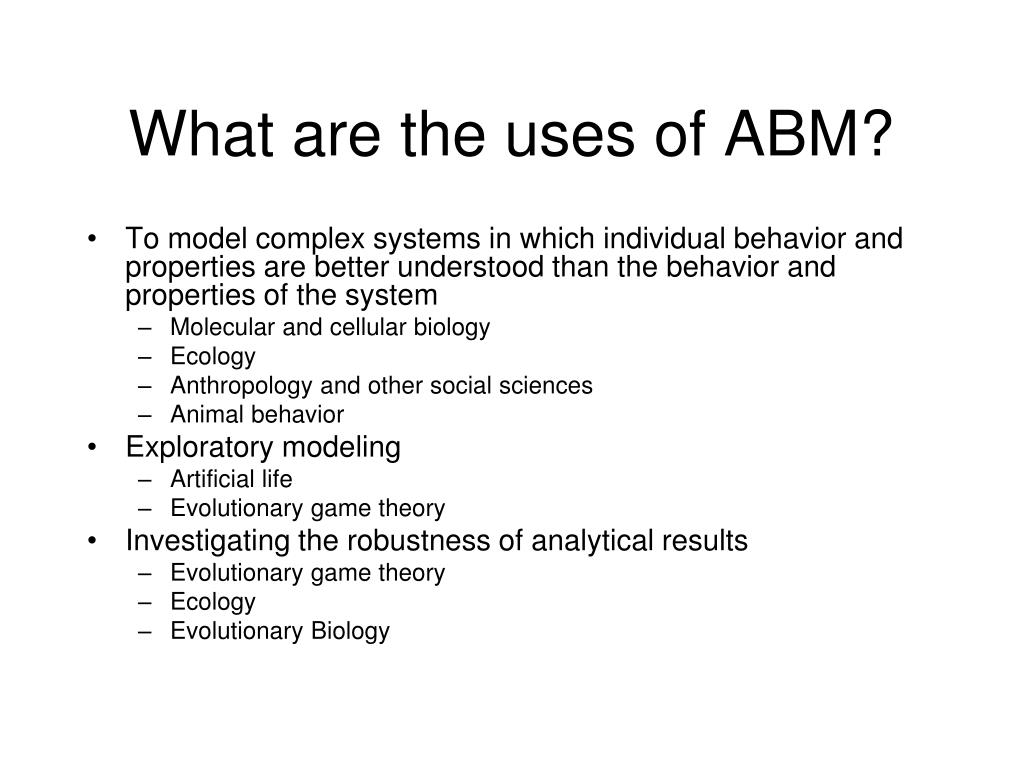 What are the uses of ABM?

• To model complex systems in which individual behavior and properties are better understood than the behavior and properties of the system
– Molecular and cellular biology
– Ecology
– Anthropology and other social sciences
– Animal behavior
• Exploratory modeling
– Artificial life
– Evolutionary game theory
• Investigating the robustness of analytical results
– Evolutionary game theory
– Ecology
– Evolutionary Biology